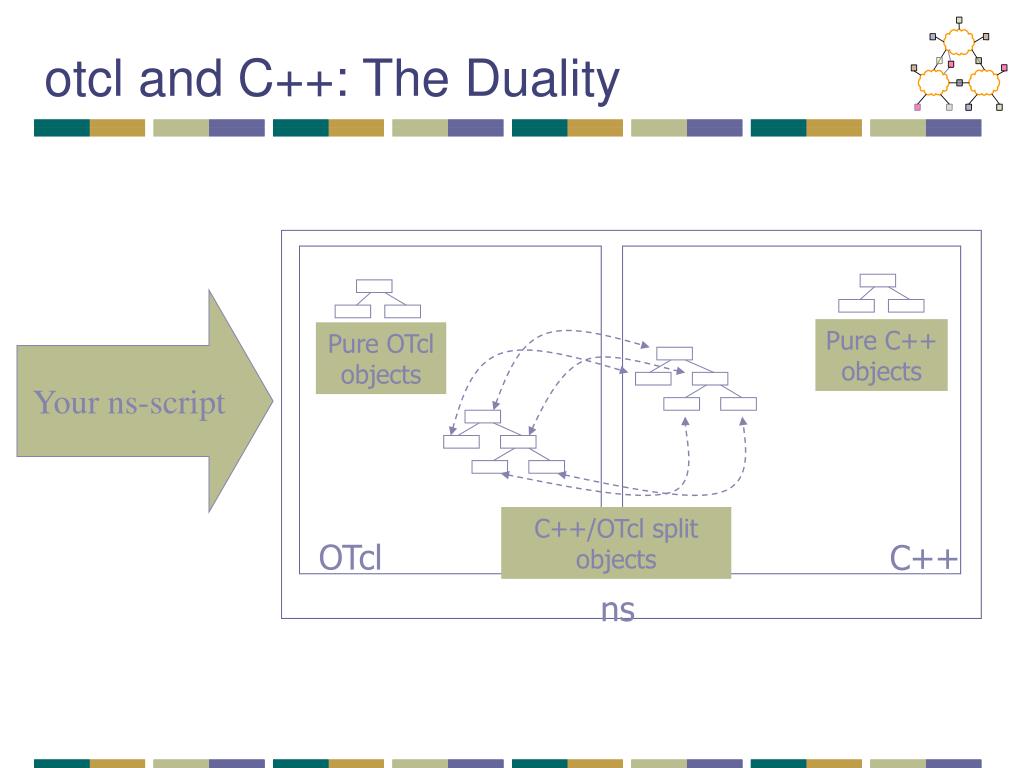 otcl and C++: The Duality

Your ns-script

Pure OTcl objects

Pure C++ objects

C++/OTcl split objects

OTcl

C++

ns